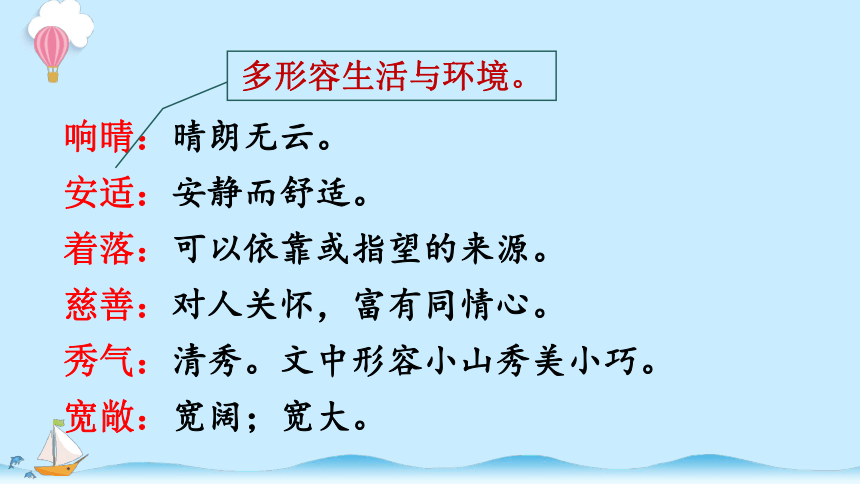 多形容生活与环境。

响晴：晴朗无云。

安适：安静而舒适。

着落：可以依靠或指望的来源。

慈善：对人关怀，富有同情心。

秀气：清秀。文中形容小山秀美小巧。

宽敞：宽阔；宽大。